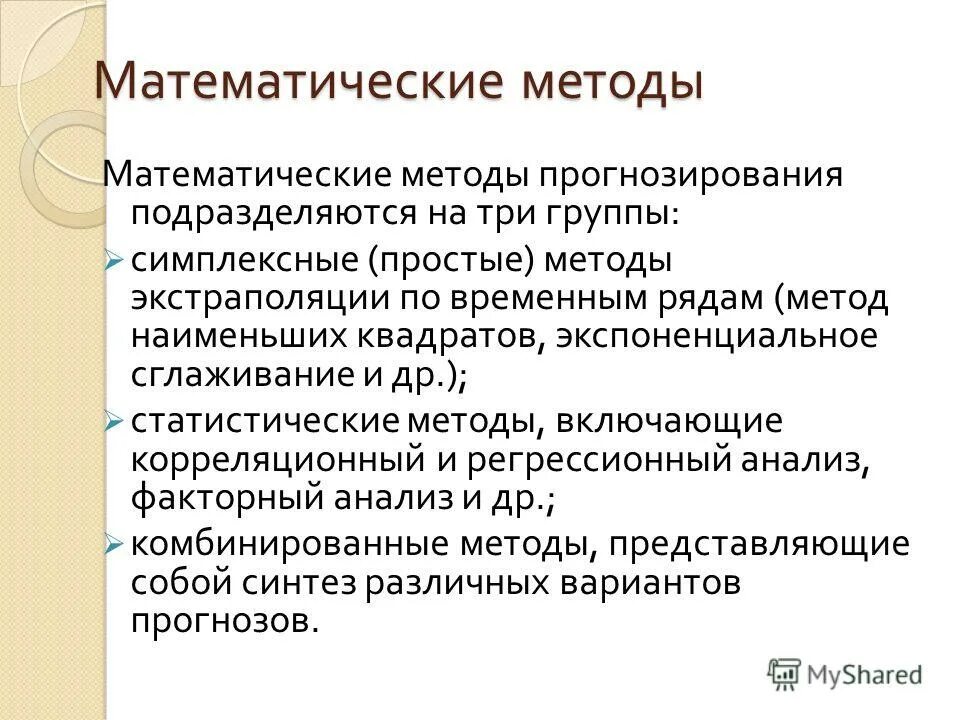 Математические методы

Математические методы прогнозирования подразделяются на три группы:

➢ симплексные (простые) методы экстраполяции по временным рядам (метод наименьших квадратов, экспоненциальное сглаживание и др.);

➢ статистические методы, включающие корреляционный и регрессионный анализ, факторный анализ и др.;

➢ комбинированные методы, представляющие собой синтез различных вариантов прогнозов.

MyShared